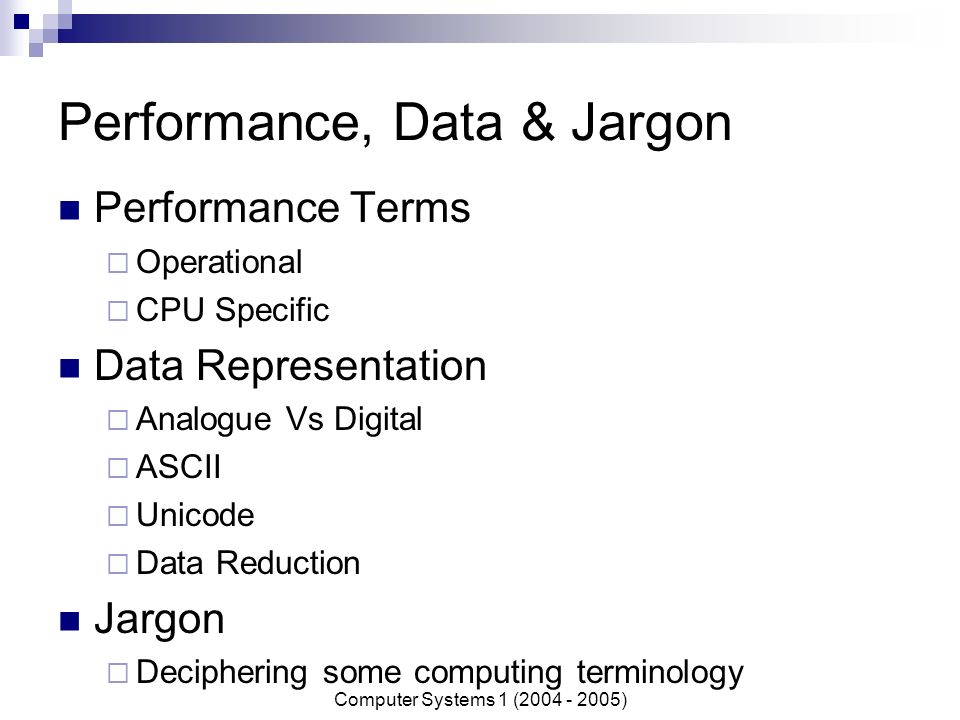 Performance, Data & Jargon

Performance Terms
Operational
CPU Specific

Data Representation
Analogue Vs Digital
ASCII
Unicode
Data Reduction

Jargon
Deciphering some computing terminology

Computer Systems 1 (2004 - 2005)